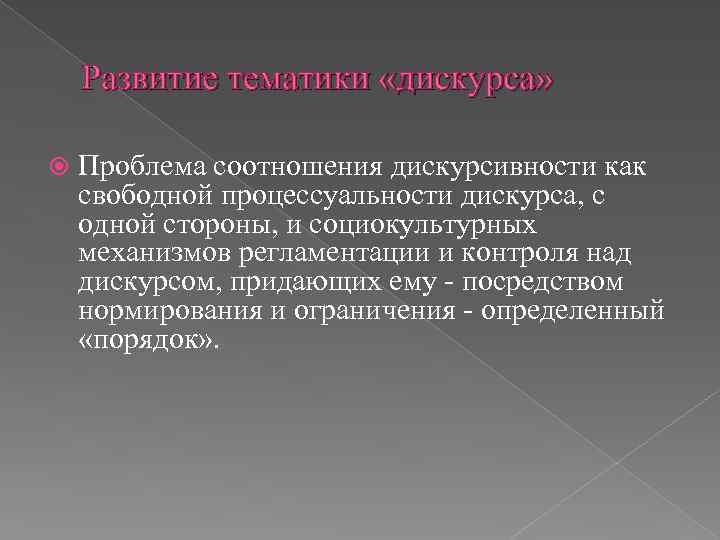 Развитие тематики «дискурса»

Проблема соотношения дискурсивности как свободной процессуальности дискурса, с одной стороны, и социокультурных механизмов регламентации и контроля над дискурсом, придающих ему - посредством нормирования и ограничения - определенный «порядок».